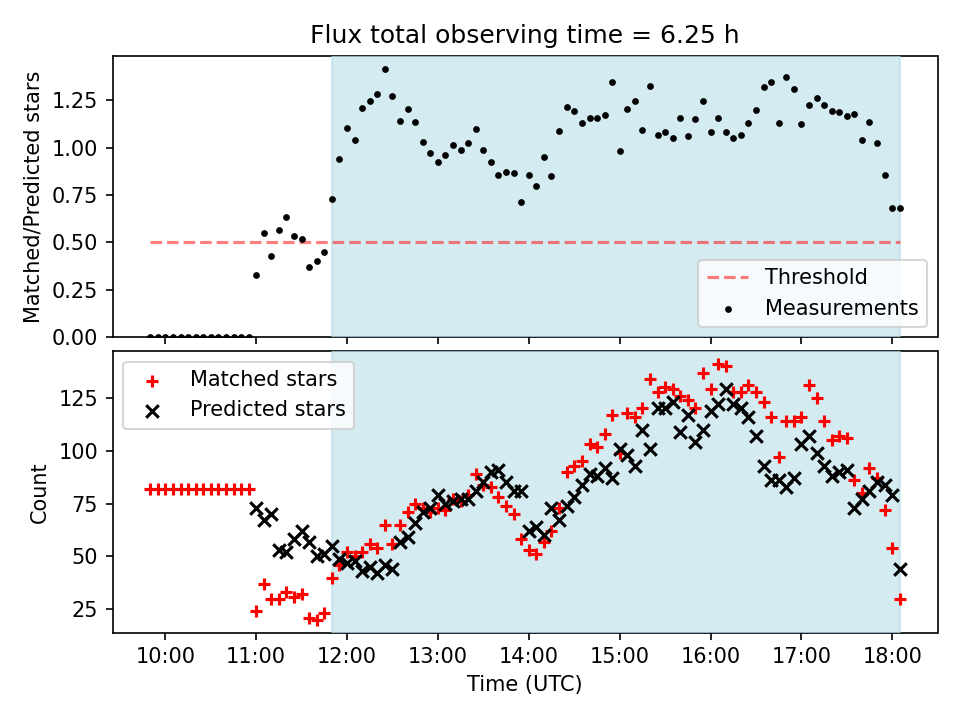 Flux total observing time = 6.25 h

Matched/Predicted stars

1.25
1.00
0.75
0.50
0.25
0.00

Threshold
Measurements

Matched stars
Predicted stars

Count

125
100
75
50
25

10:00 11:00 12:00 13:00 14:00 15:00 16:00 17:00 18:00

Time (UTC)